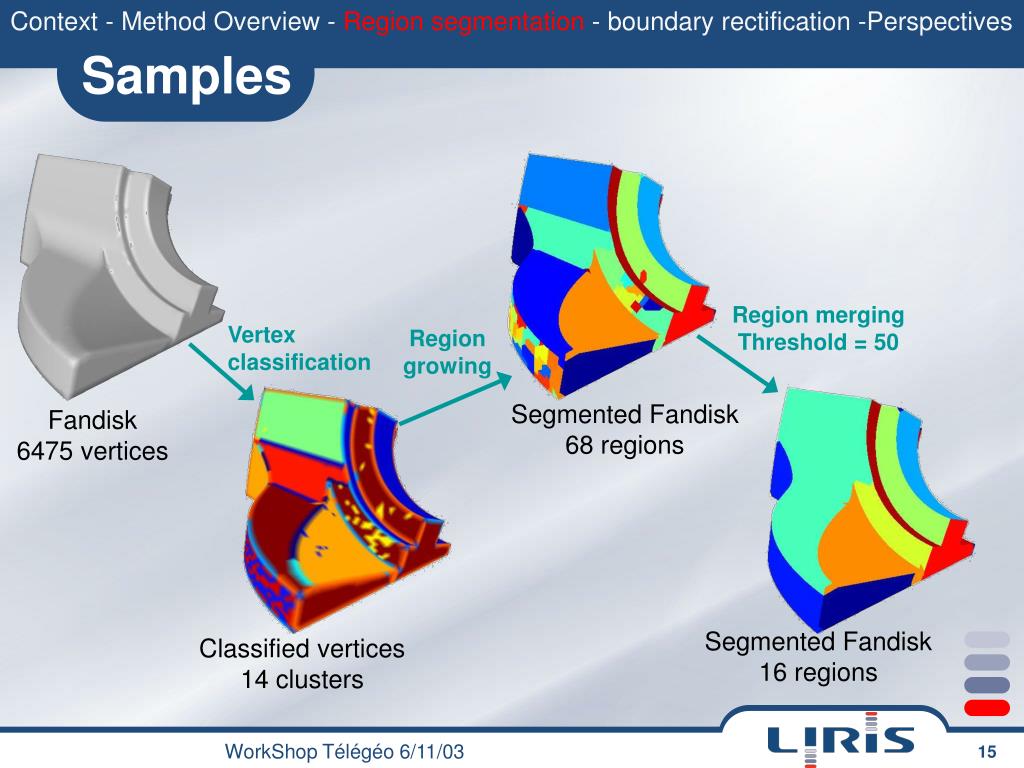 Context - Method Overview - Region segmentation - boundary rectification -Perspectives

Samples

Fandisk
6475 vertices

Vertex classification

Classified vertices
14 clusters

Region growing

Segmented Fandisk
68 regions

Region merging
Threshold = 50

Segmented Fandisk
16 regions

WorkShop Télégéo 6/11/03

LIRIS

15